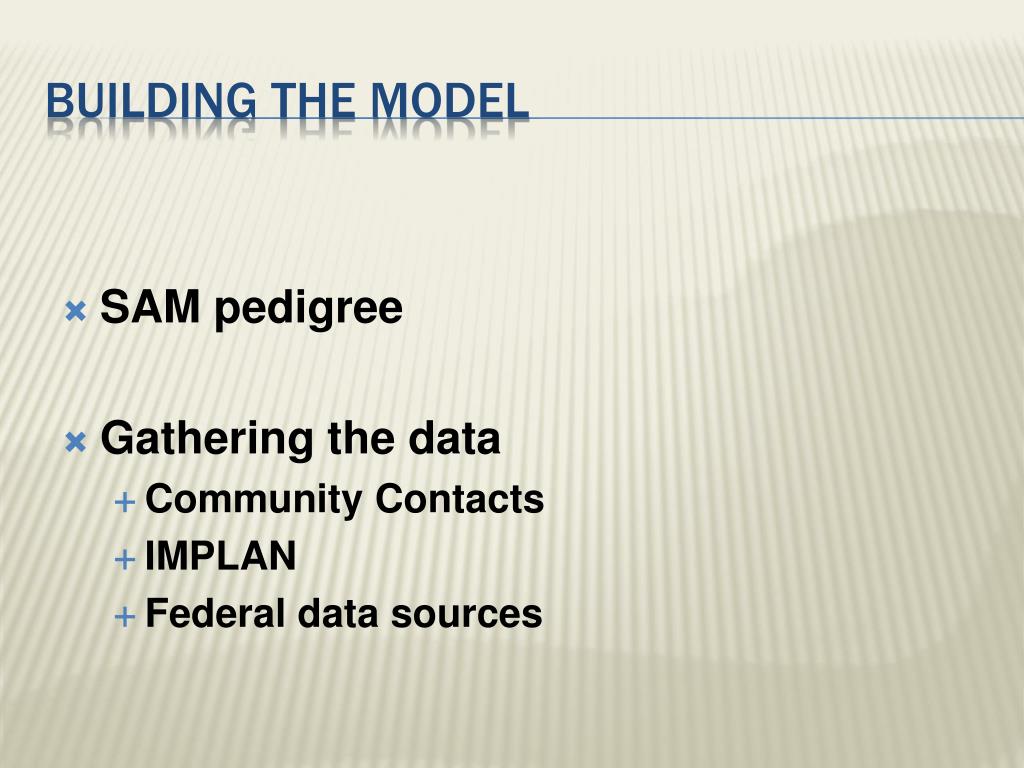 BUILDING THE MODEL

SAM pedigree

Gathering the data
Community Contacts
IMPLAN
Federal data sources